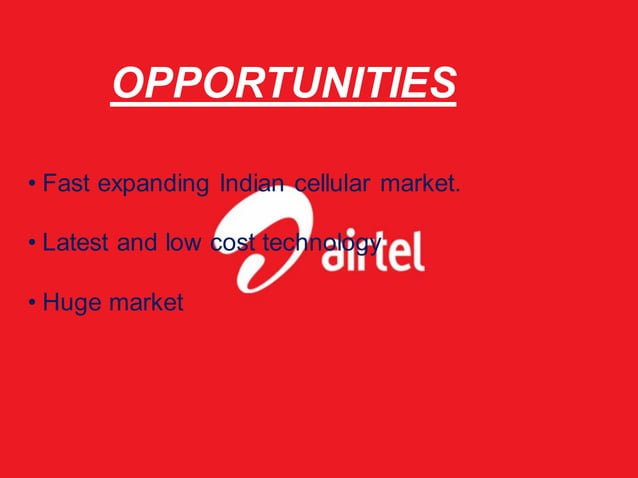 OPPORTUNITIES

• Fast expanding Indian cellular market.

• Latest and low cost technology

• Huge market

airtel